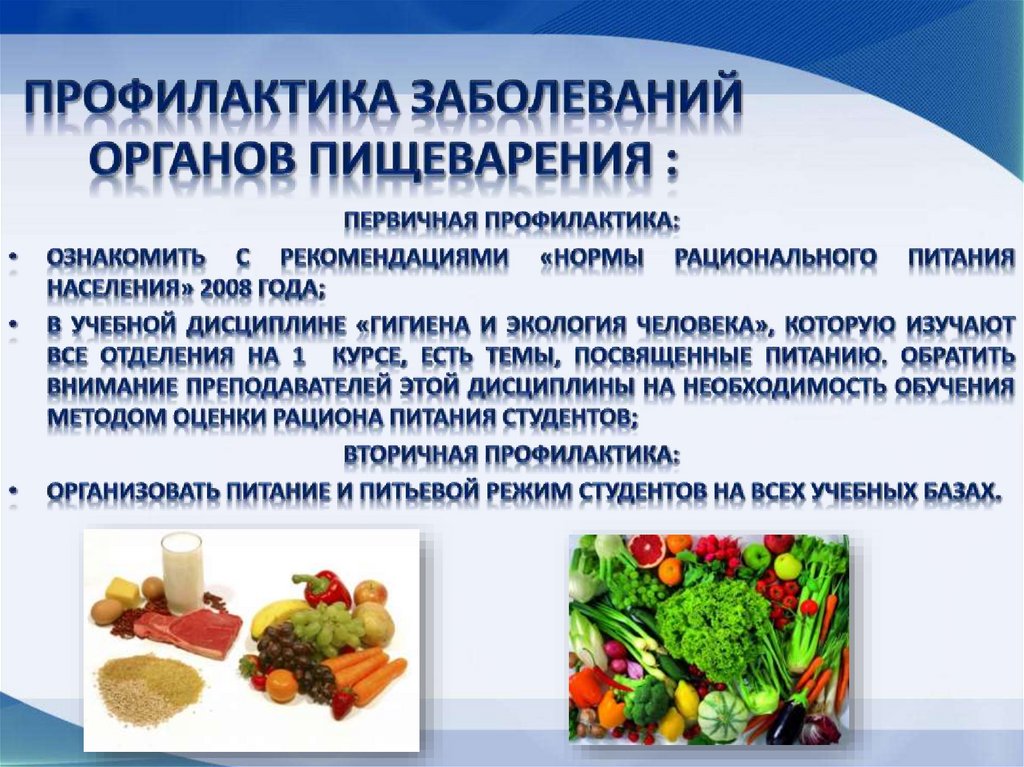 ПРОФИЛАКТИКА ЗАБОЛЕВАНИЙ ОРГАНОВ ПИЩЕВАРЕНИЯ :

ПЕРВИЧНАЯ ПРОФИЛАКТИКА:

• ОЗНАКОМИТЬ С РЕКОМЕНДАЦИЯМИ «НОРМЫ РАЦИОНАЛЬНОГО ПИТАНИЯ НАСЕЛЕНИЯ» 2008 ГОДА;

• В УЧЕБНОЙ ДИСЦИПЛИНЕ «ГИГИЕНА И ЭКОЛОГИЯ ЧЕЛОВЕКА», КОТОРУЮ ИЗУЧАЮТ ВСЕ ОТДЕЛЕНИЯ НА 1 КУРСЕ, ЕСТЬ ТЕМЫ, ПОСВЯЩЕННЫЕ ПИТАНИЮ. ОБРАТИТЬ ВНИМАНИЕ ПРЕПОДАВАТЕЛЕЙ ЭТОЙ ДИСЦИПЛИНЫ НА НЕОБХОДИМОСТЬ ОБУЧЕНИЯ МЕТОДОМ ОЦЕНКИ РАЦИОНА ПИТАНИЯ СТУДЕНТОВ;

ВТОРИЧНАЯ ПРОФИЛАКТИКА:

• ОРГАНИЗОВАТЬ ПИТАНИЕ И ПИТЬЕВОЙ РЕЖИМ СТУДЕНТОВ НА ВСЕХ УЧЕБНЫХ БАЗАХ.